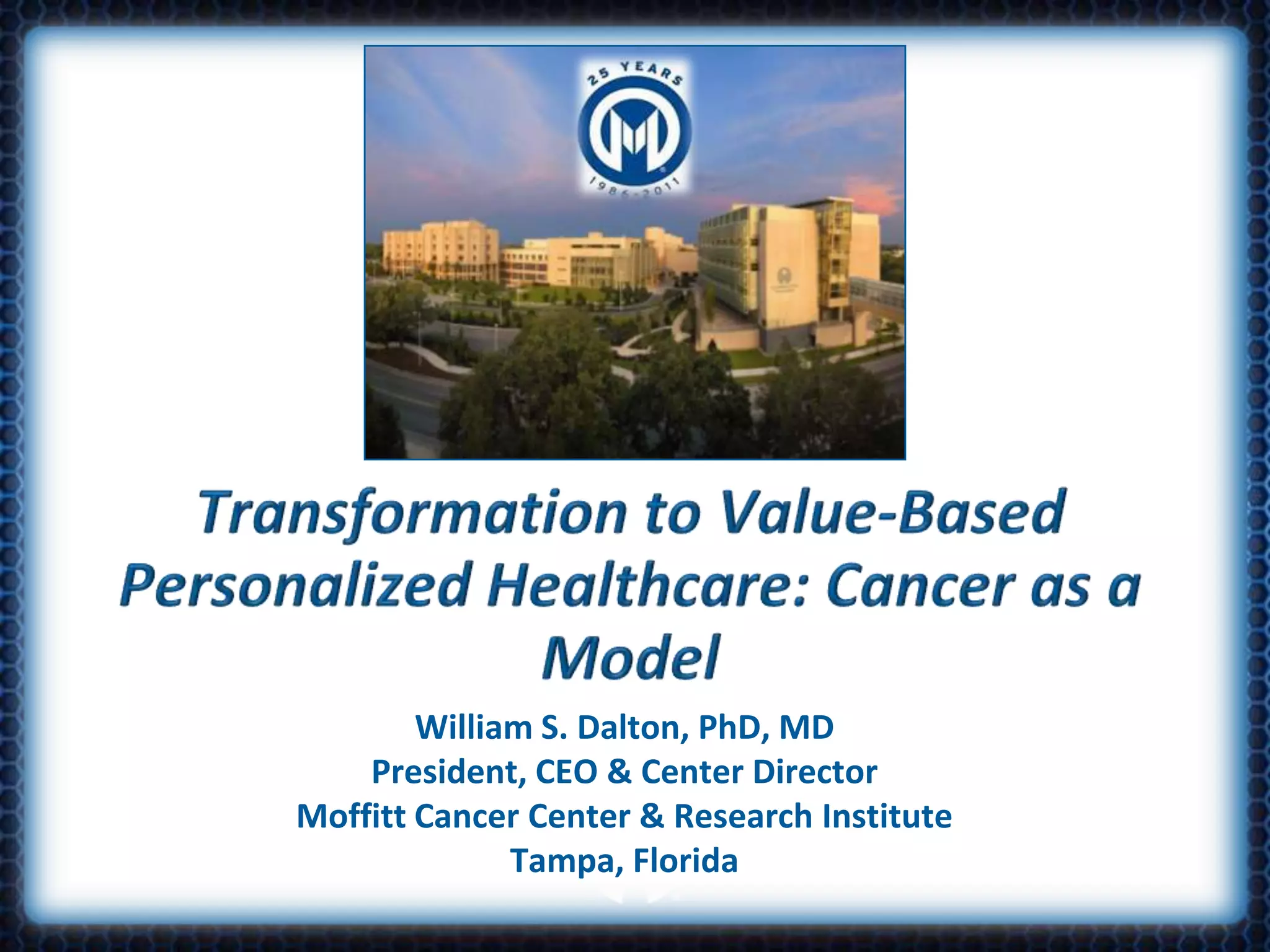 25 YEARS
1986-2011

Transformation to Value-Based Personalized Healthcare: Cancer as a Model

William S. Dalton, PhD, MD
President, CEO & Center Director
Moffitt Cancer Center & Research Institute
Tampa, Florida